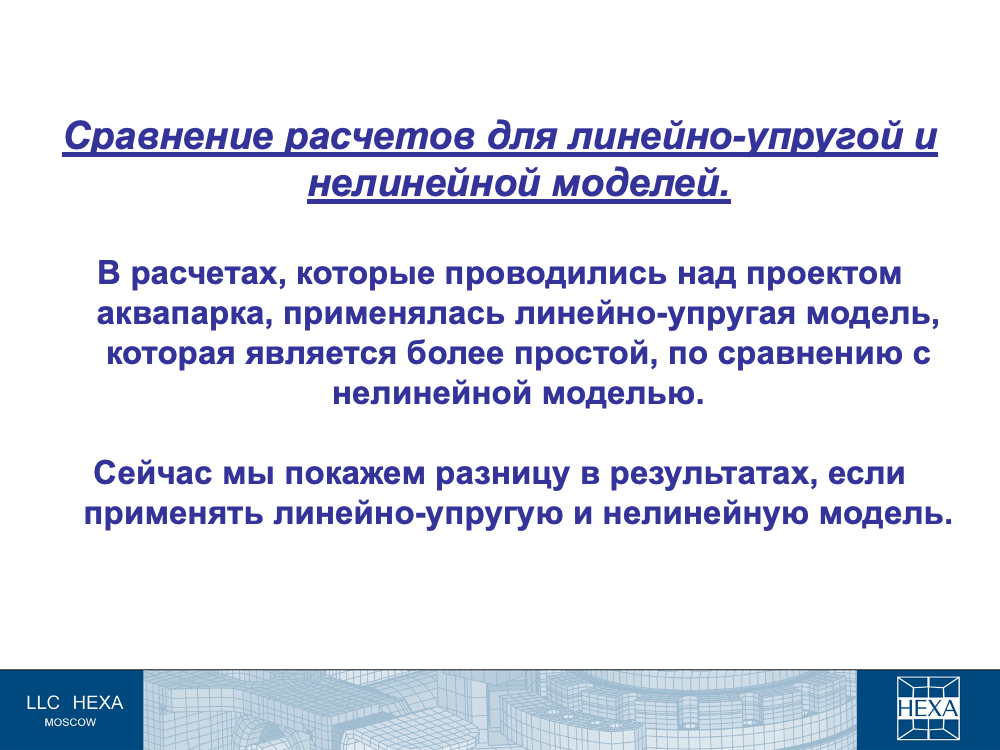 Сравнение расчетов для линейно-упругой и нелинейной моделей.

В расчетах, которые проводились над проектом аквапарка, применялась линейно-упругая модель, которая является более простой, по сравнению с нелинейной моделью.

Сейчас мы покажем разницу в результатах, если применять линейно-упругую и нелинейную модель.

LLC HEXA
MOSCOW

HEXA